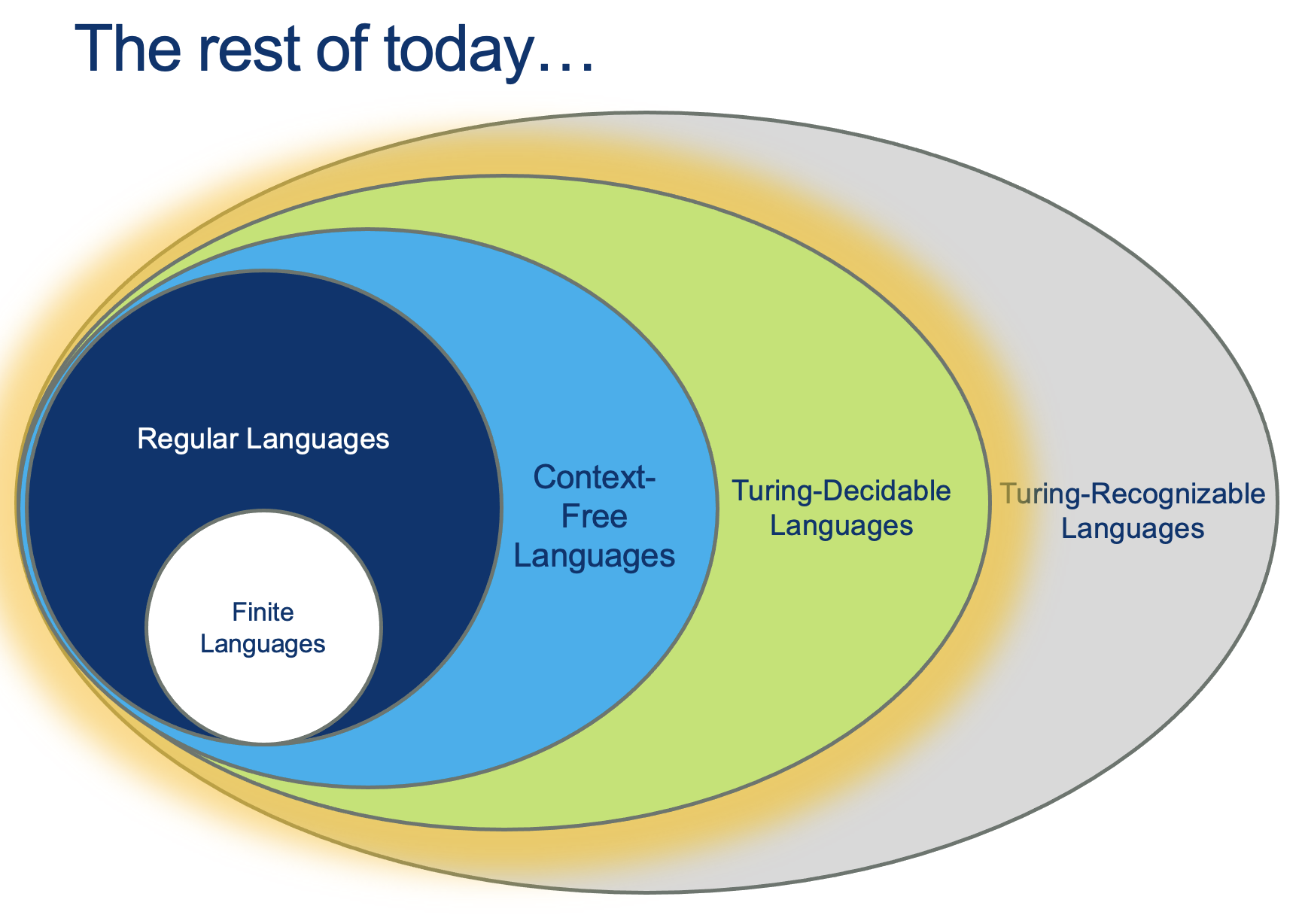 The rest of today…

Regular Languages

Finite Languages

Context-Free Languages

Turing-Decidable Languages

Turing-Recognizable Languages